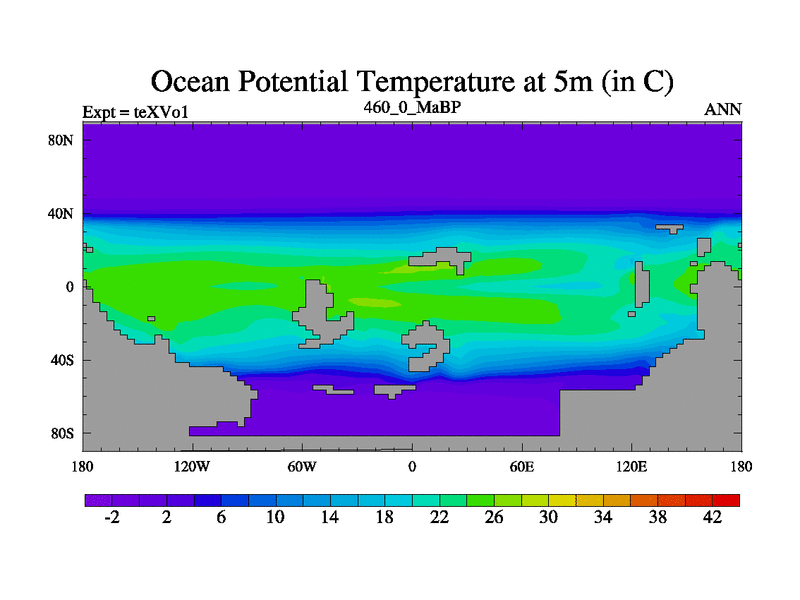 Ocean Potential Temperature at 5m (in C)

Expt = teXVo1
460_0_MaBP
ANN

80N
40N
0
40S
80S

180
120W
60W
0
60E
120E
180

-2
2
6
10
14
18
22
26
30
34
38
42